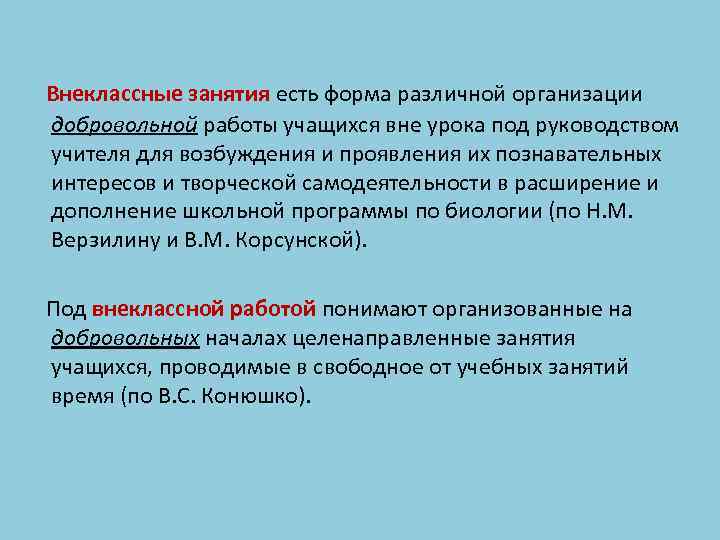 Внеклассные занятия есть форма различной организации добровольной работы учащихся вне урока под руководством учителя для возбуждения и проявления их познавательных интересов и творческой самодеятельности в расширение и дополнение школьной программы по биологии (по Н.М. Верзилину и В.М. Корсунской).

Под внеклассной работой понимают организованные на добровольных началах целенаправленные занятия учащихся, проводимые в свободное от учебных занятий время (по В.С. Конюшко).